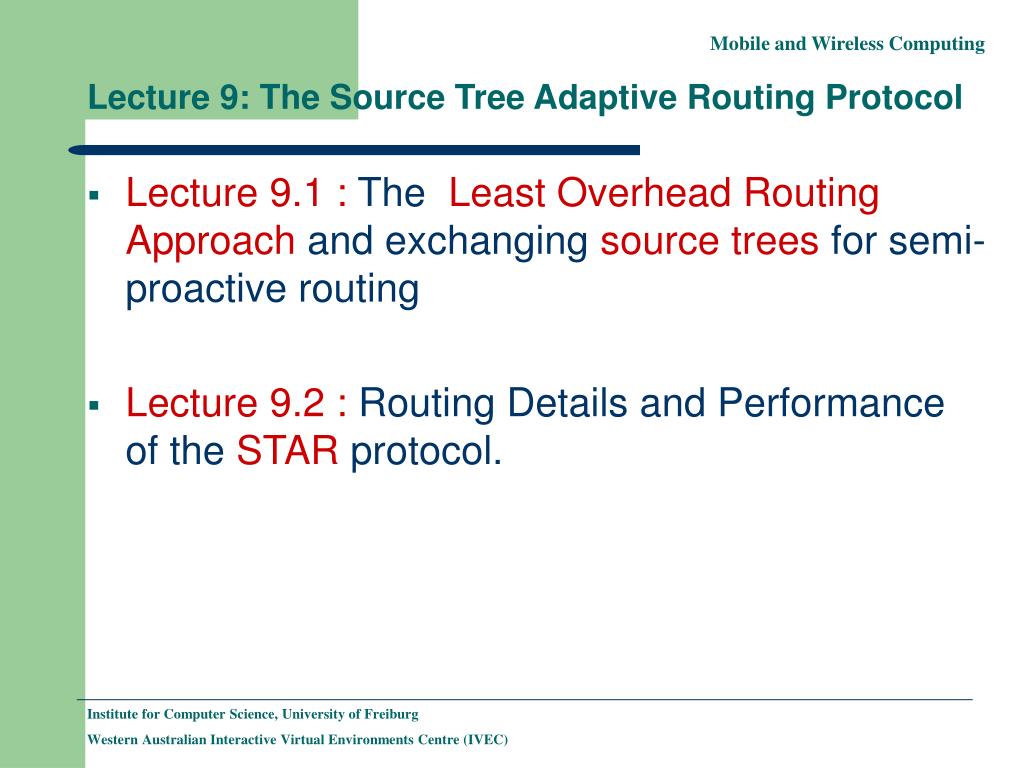 Mobile and Wireless Computing

Lecture 9: The Source Tree Adaptive Routing Protocol

▪ Lecture 9.1 : The Least Overhead Routing Approach and exchanging source trees for semi-proactive routing

▪ Lecture 9.2 : Routing Details and Performance of the STAR protocol.

Institute for Computer Science, University of Freiburg

Western Australian Interactive Virtual Environments Centre (IVEC)